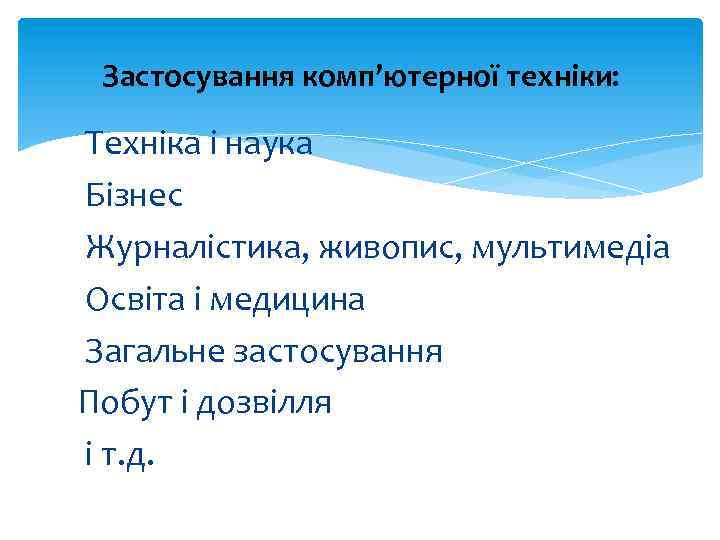 Застосування комп’ютерної техніки:

Техніка і наука

Бізнес

Журналістика, живопис, мультимедіа

Освіта і медицина

Загальне застосування

Побут і дозвілля

і т.д.